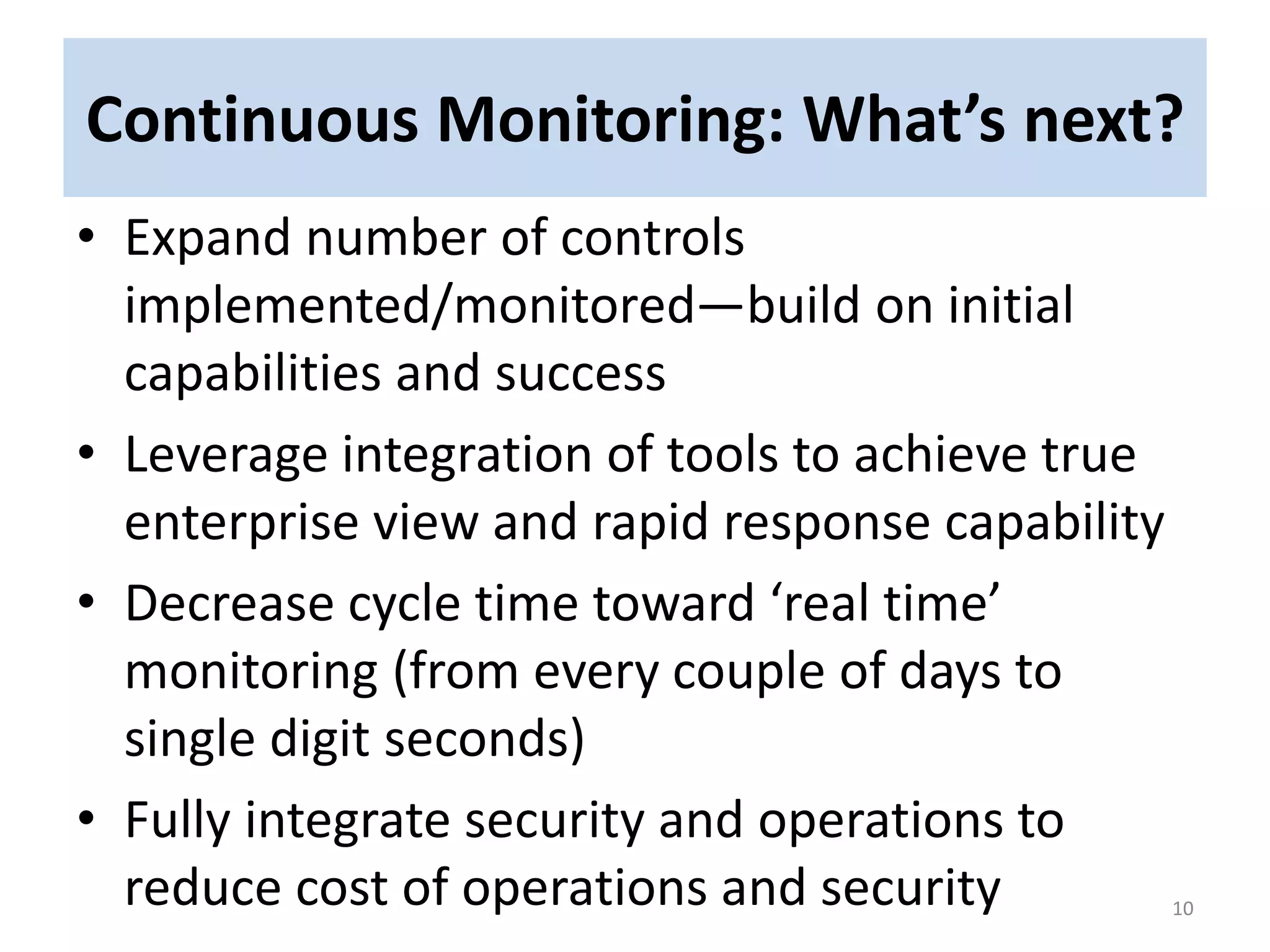 Continuous Monitoring: What’s next?

• Expand number of controls implemented/monitored—build on initial capabilities and success

• Leverage integration of tools to achieve true enterprise view and rapid response capability

• Decrease cycle time toward ‘real time’ monitoring (from every couple of days to single digit seconds)

• Fully integrate security and operations to reduce cost of operations and security

10